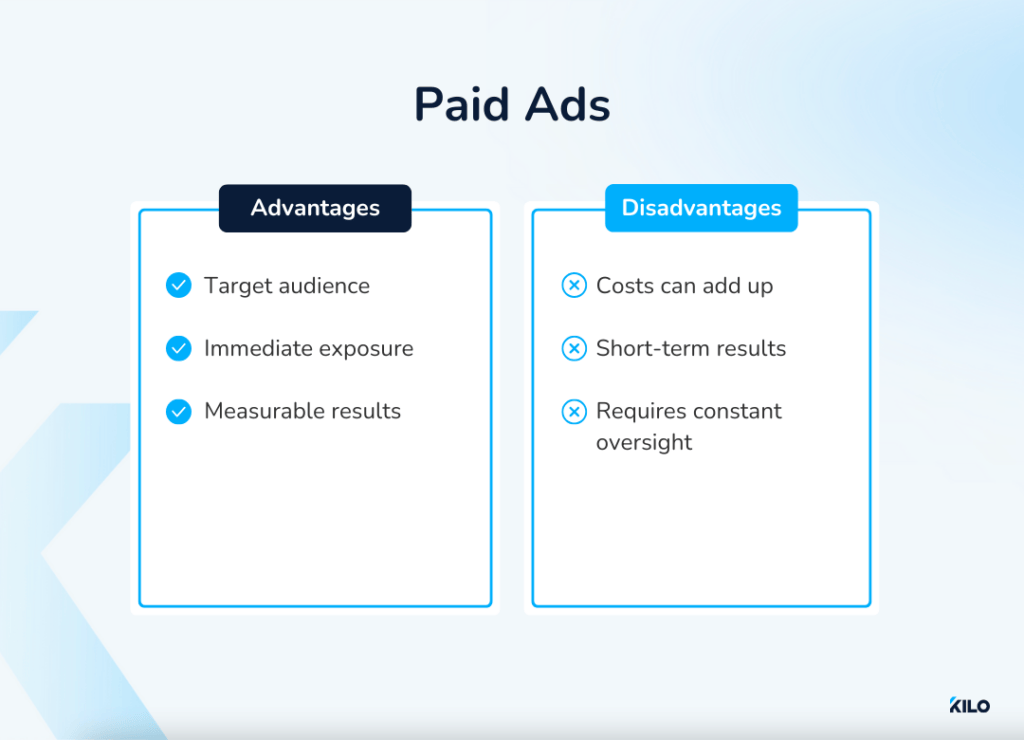 Paid Ads

Advantages

Target audience

Immediate exposure

Measurable results

Disadvantages

Costs can add up

Short-term results

Requires constant oversight

KILO